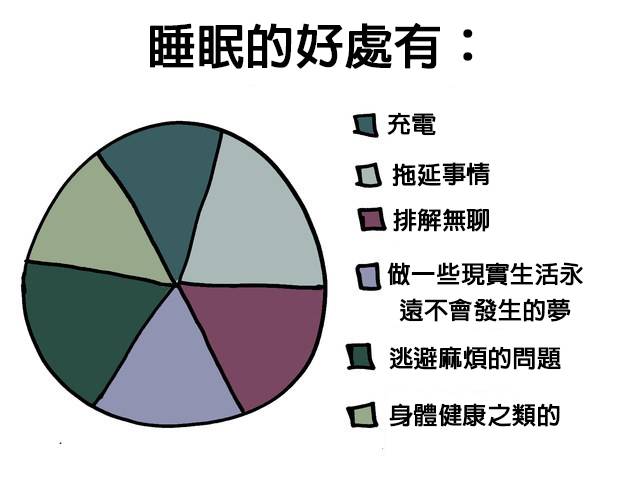 睡眠的好處有：

充電

拖延事情

排解無聊

做一些現實生活永遠不會發生的夢

逃避麻煩的問題

身體健康之類的